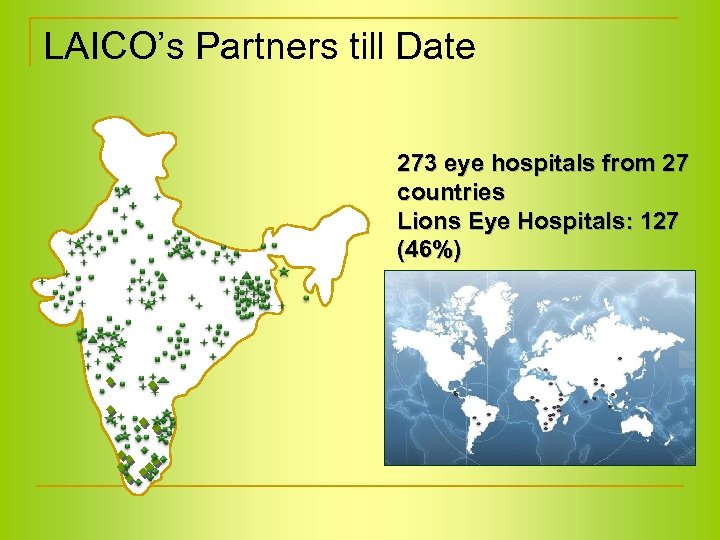 LAICO's Partners till Date

273 eye hospitals from 27 countries
Lions Eye Hospitals: 127 (46%)